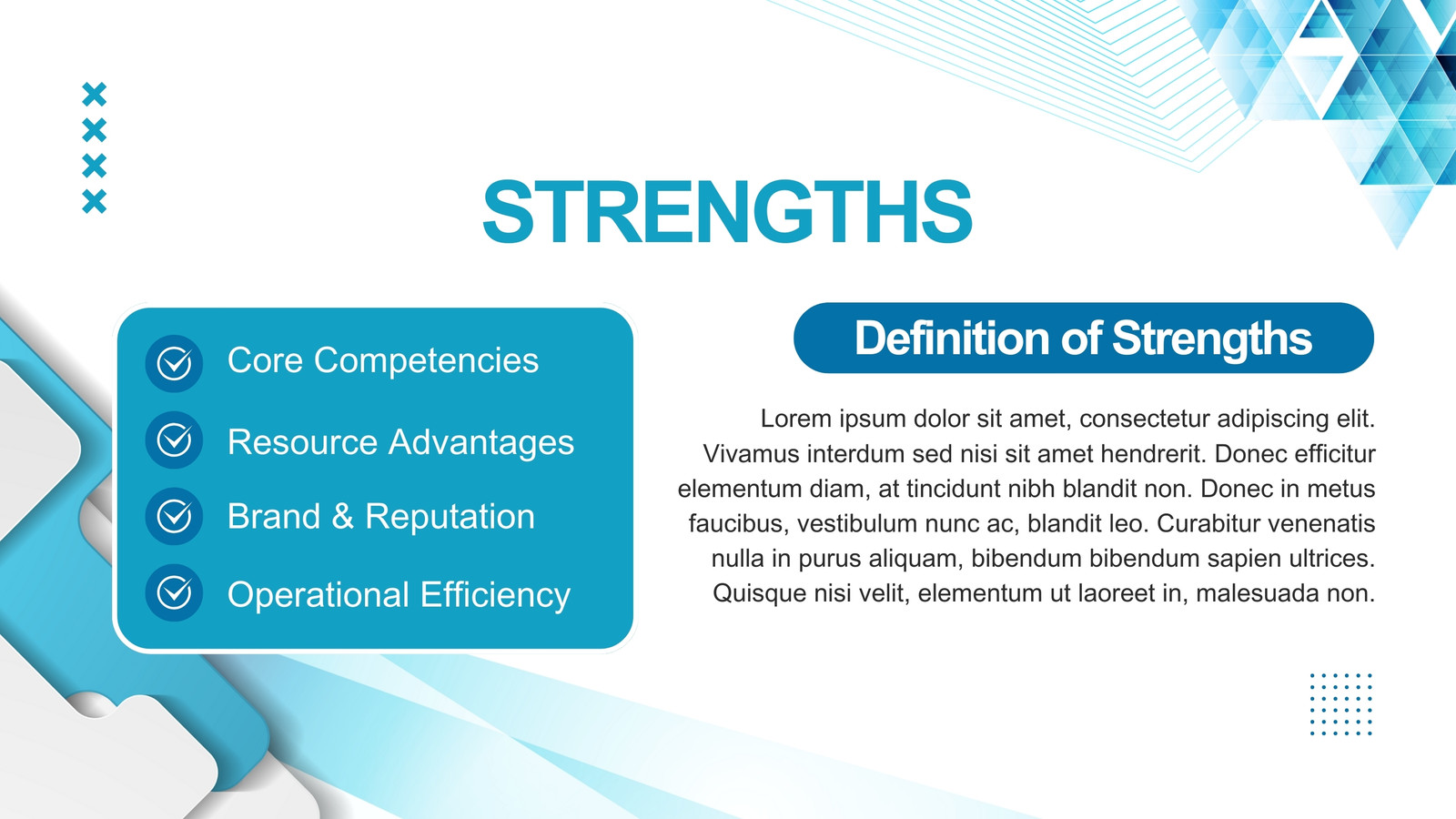 STRENGTHS

Core Competencies

Resource Advantages

Brand & Reputation

Operational Efficiency

Definition of Strengths

Lorem ipsum dolor sit amet, consectetur adipiscing elit. Vivamus interdum sed nisi sit amet hendrerit. Donec efficitur elementum diam, at tincidunt nibh blandit non. Donec in metus faucibus, vestibulum nunc ac, blandit leo. Curabitur venenatis nulla in purus aliquam, bibendum bibendum sapien ultrices. Quisque nisi velit, elementum ut laoreet in, malesuada non.